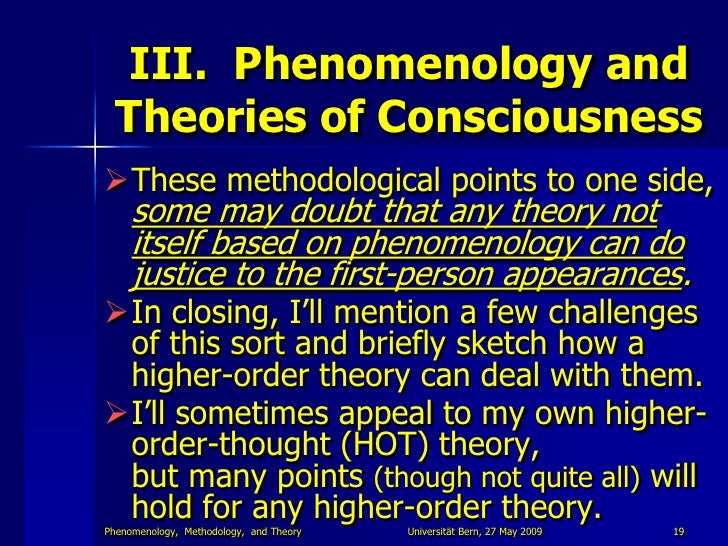 III. Phenomenology and Theories of Consciousness

➢ These methodological points to one side, some may doubt that any theory not itself based on phenomenology can do justice to the first-person appearances.

➢ In closing, I'll mention a few challenges of this sort and briefly sketch how a higher-order theory can deal with them.

➢ I'll sometimes appeal to my own higher-order-thought (HOT) theory, but many points (though not quite all) will hold for any higher-order theory.

Phenomenology, Methodology, and Theory Universität Bern, 27 May 2009 19